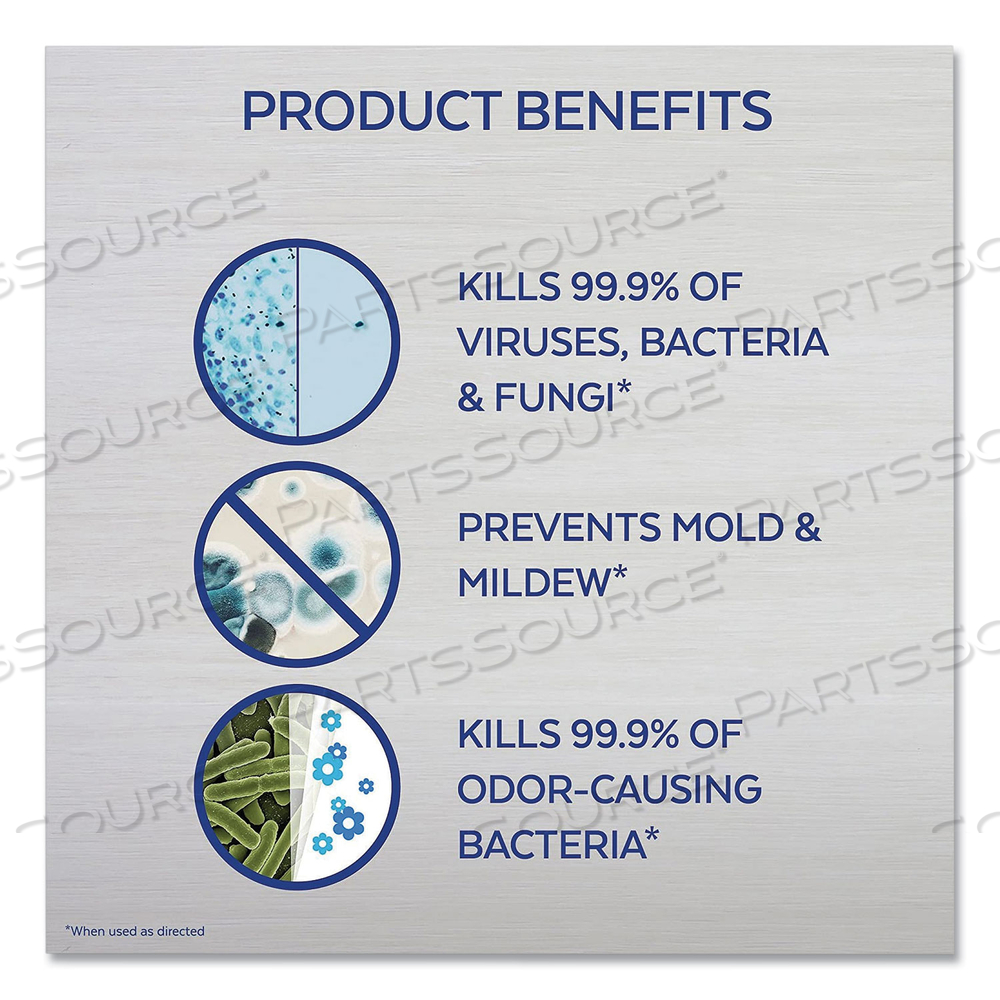 PRODUCT BENEFITS

KILLS 99.9% OF VIRUSES, BACTERIA & FUNGI*

PREVENTS MOLD & MILDEW*

KILLS 99.9% OF ODOR-CAUSING BACTERIA*

*When used as directed

PARTSSOURCE